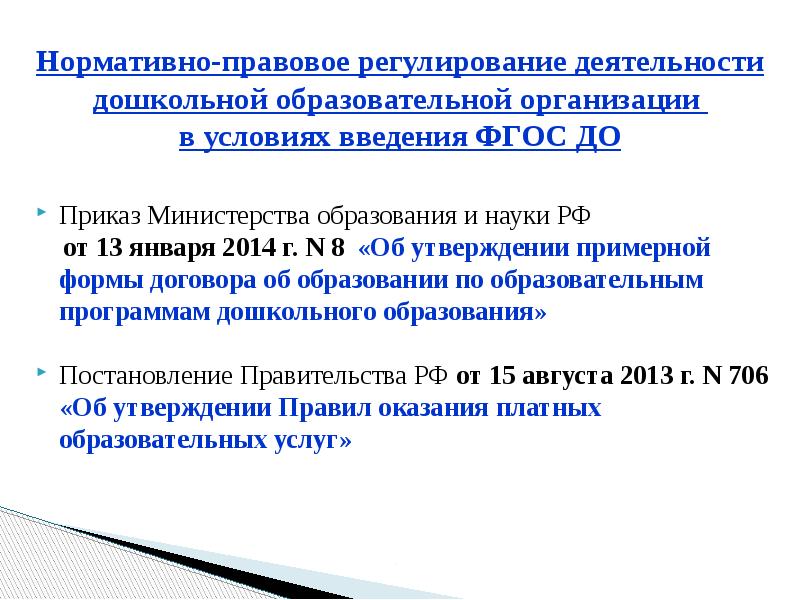 Нормативно-правовое регулирование деятельности дошкольной образовательной организации в условиях введения ФГОС ДО

Приказ Министерства образования и науки РФ от 13 января 2014 г. N 8 «Об утверждении примерной формы договора об образовании по образовательным программам дошкольного образования»

Постановление Правительства РФ от 15 августа 2013 г. N 706 «Об утверждении Правил оказания платных образовательных услуг»